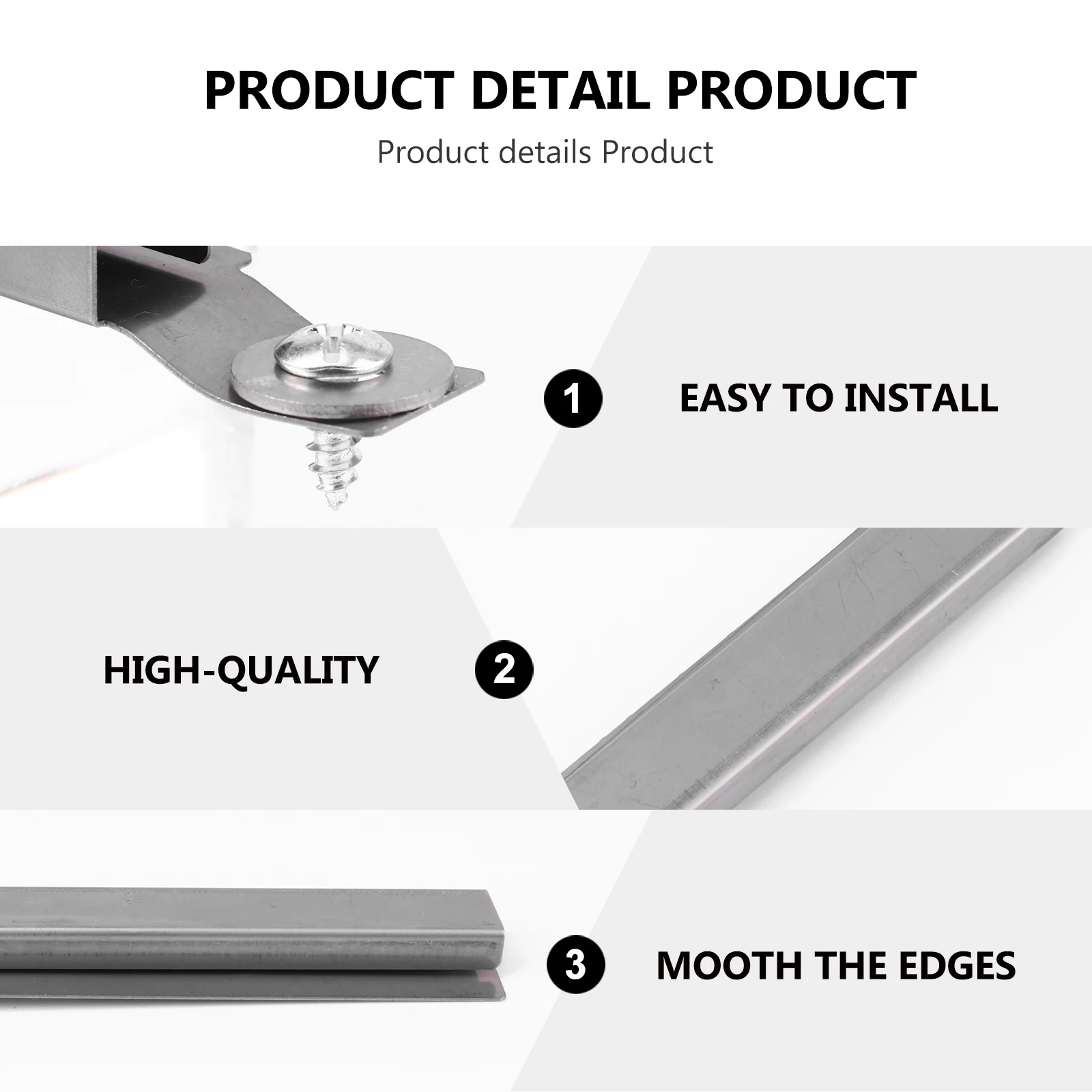 PRODUCT DETAIL PRODUCT

Product details Product

1

EASY TO INSTALL

HIGH-QUALITY

2

3

MOOTH THE EDGES